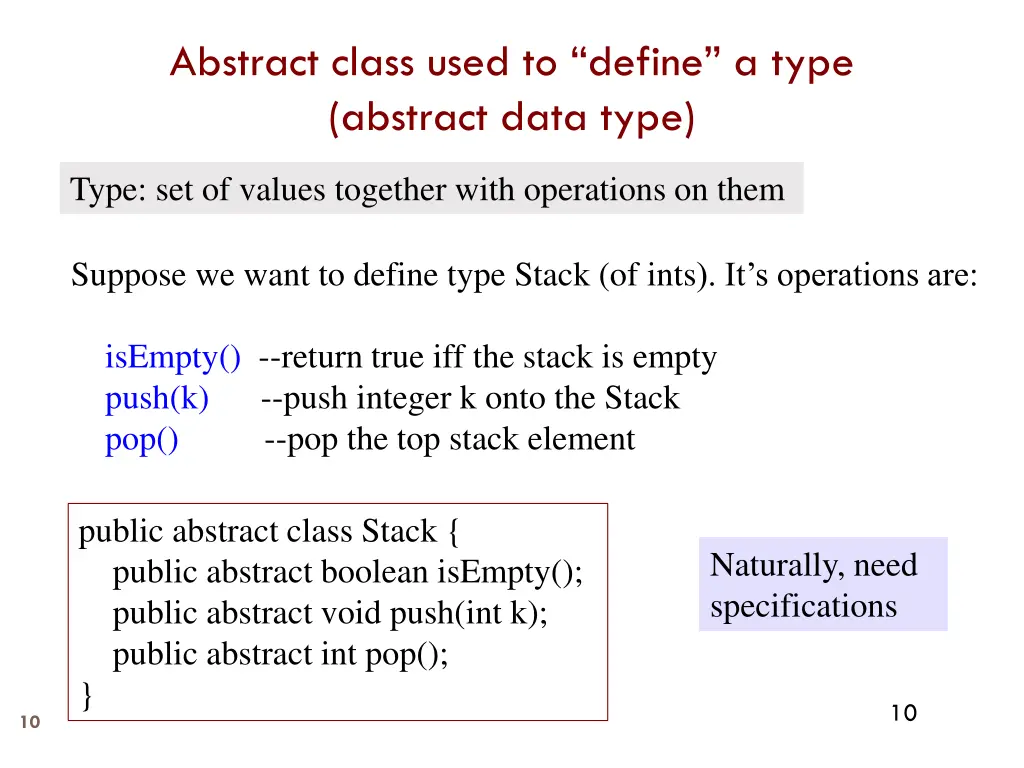 Abstract class used to “define” a type (abstract data type)

Type: set of values together with operations on them

Suppose we want to define type Stack (of ints). It’s operations are:

isEmpty() --return true iff the stack is empty
push(k) --push integer k onto the Stack
pop() --pop the top stack element

public abstract class Stack {
public abstract boolean isEmpty();
public abstract void push(int k);
public abstract int pop();
}

Naturally, need specifications

10

10